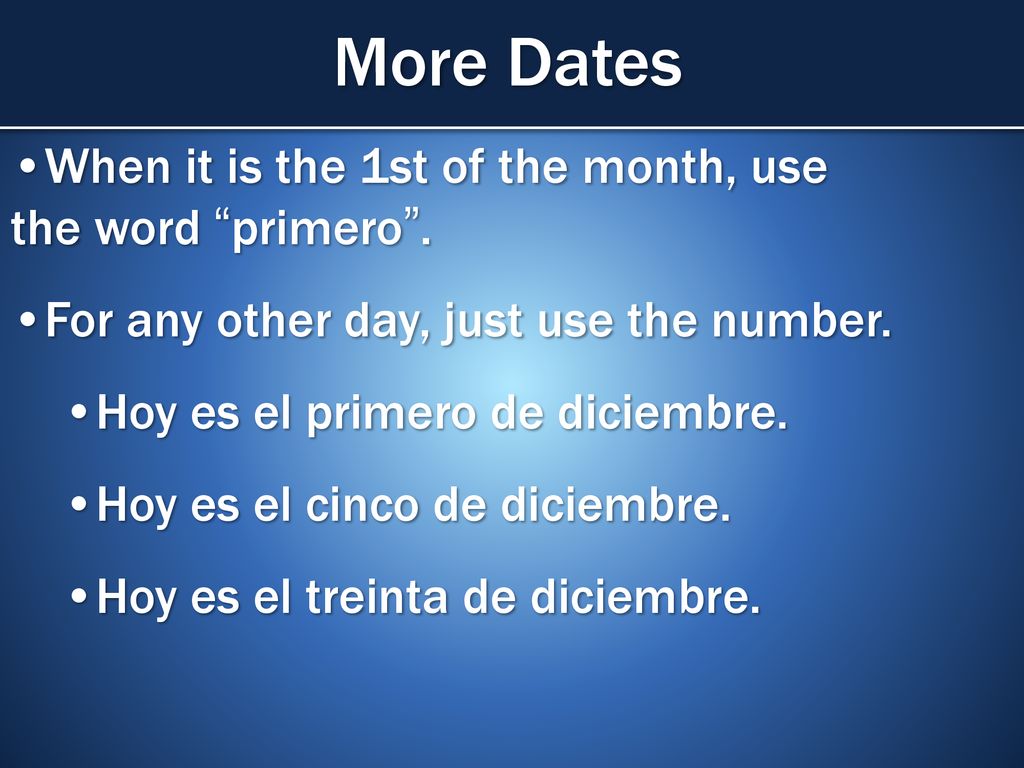 More Dates

• When it is the 1st of the month, use the word “primero”.

• For any other day, just use the number.

• Hoy es el primero de diciembre.

• Hoy es el cinco de diciembre.

• Hoy es el treinta de diciembre.